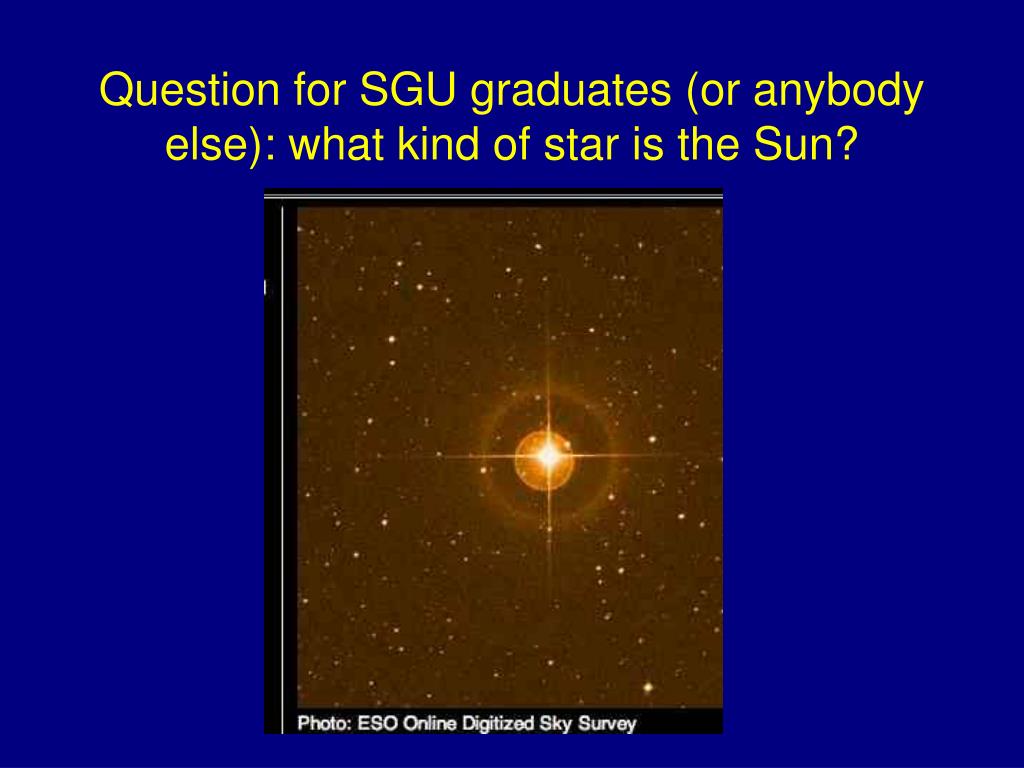 Question for SGU graduates (or anybody else): what kind of star is the Sun?

Photo: ESO Online Digitized Sky Survey